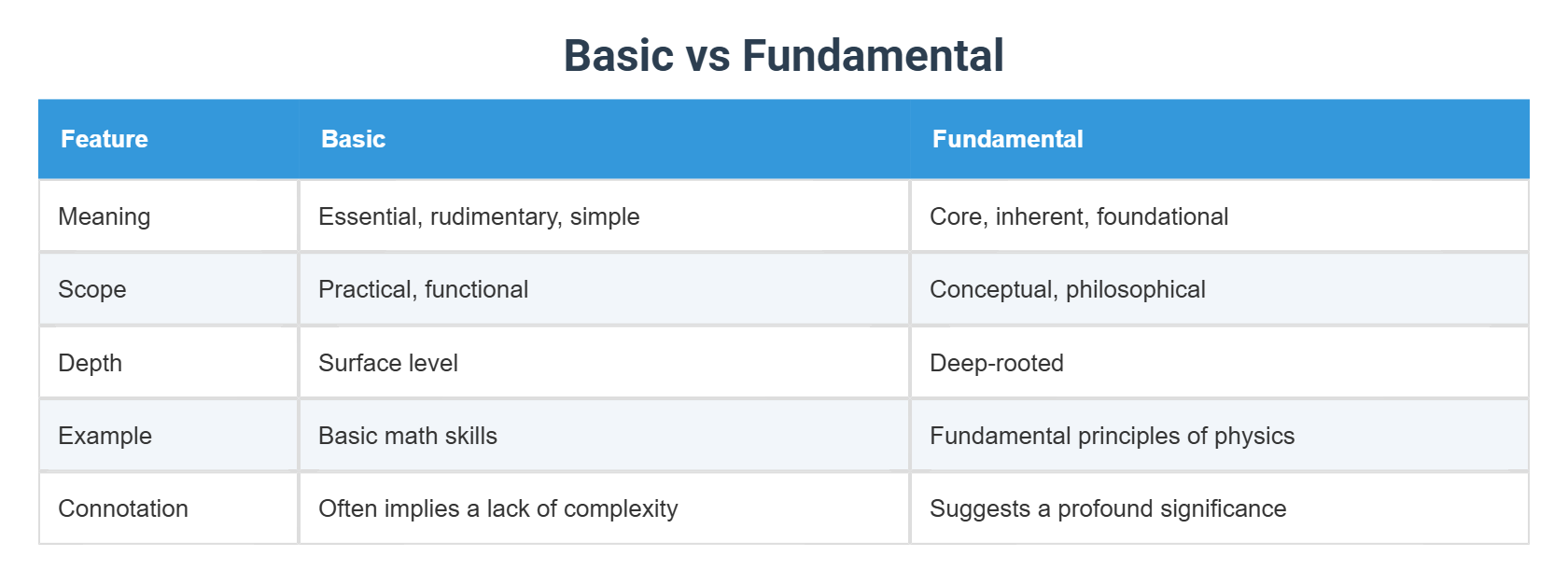 Basic vs Fundamental

| Feature | Basic | Fundamental |
|---|---|---|
| Meaning | Essential, rudimentary, simple | Core, inherent, foundational |
| Scope | Practical, functional | Conceptual, philosophical |
| Depth | Surface level | Deep-rooted |
| Example | Basic math skills | Fundamental principles of physics |
| Connotation | Often implies a lack of complexity | Suggests a profound significance |